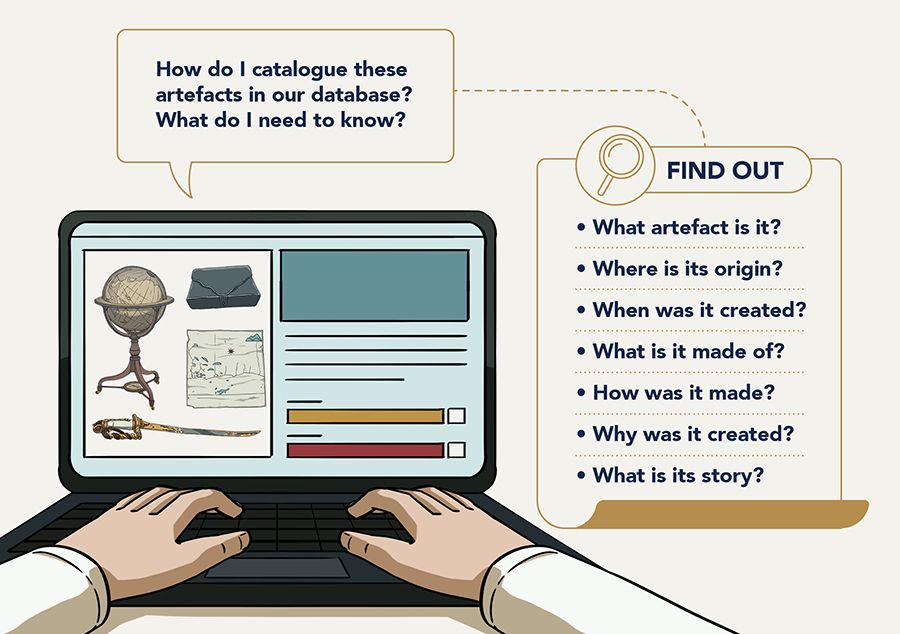 How do I catalogue these artefacts in our database? What do I need to know?

FIND OUT

• What artefact is it?
• Where is its origin?
• When was it created?
• What is it made of?
• How was it made?
• Why was it created?
• What is its story?